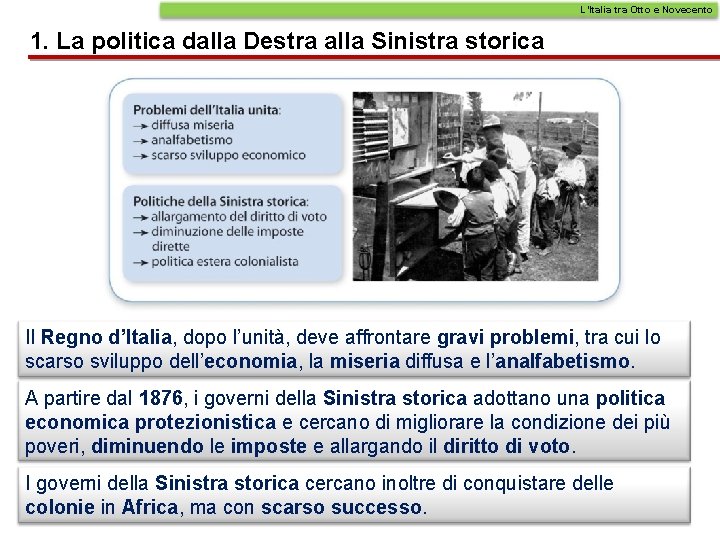 L'Italia tra Otto e Novecento

1. La politica dalla Destra alla Sinistra storica

Problemi dell'Italia unita:
→ diffusa miseria
→ analfabetismo
→ scarso sviluppo economico

Politiche della Sinistra storica:
→ allargamento del diritto di voto
→ diminuzione delle imposte dirette
→ politica estera colonialista

Il Regno d'Italia, dopo l'unità, deve affrontare gravi problemi, tra cui lo scarso sviluppo dell'economia, la miseria diffusa e l'analfabetismo.

A partire dal 1876, i governi della Sinistra storica adottano una politica economica protezionistica e cercano di migliorare la condizione dei più poveri, diminuendo le imposte e allargando il diritto di voto.

I governi della Sinistra storica cercano inoltre di conquistare delle colonie in Africa, ma con scarso successo.